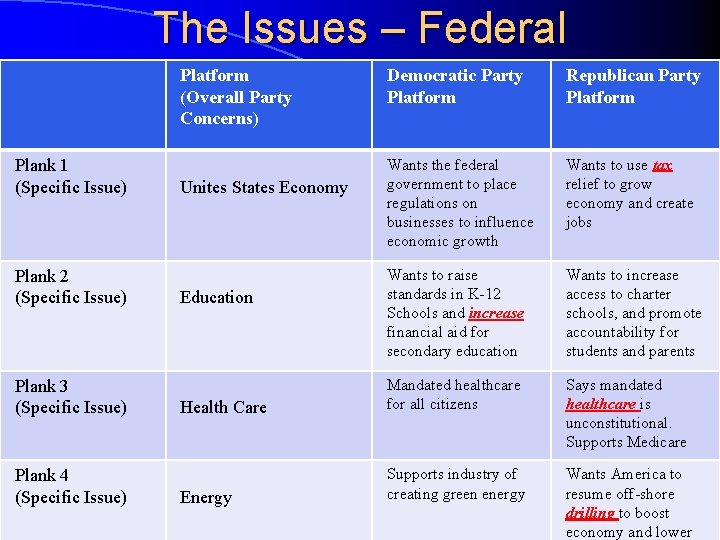 The Issues – Federal

| | Platform (Overall Party Concerns) | Democratic Party Platform | Republican Party Platform |
|---|---|---|---|
| Plank 1 (Specific Issue) | Unites States Economy | Wants the federal government to place regulations on businesses to influence economic growth | Wants to use tax relief to grow economy and create jobs |
| Plank 2 (Specific Issue) | Education | Wants to raise standards in K-12 Schools and increase financial aid for secondary education | Wants to increase access to charter schools, and promote accountability for students and parents |
| Plank 3 (Specific Issue) | Health Care | Mandated healthcare for all citizens | Says mandated healthcare is unconstitutional. Supports Medicare |
| Plank 4 (Specific Issue) | Energy | Supports industry of creating green energy | Wants America to resume off-shore drilling to boost economy and lower |